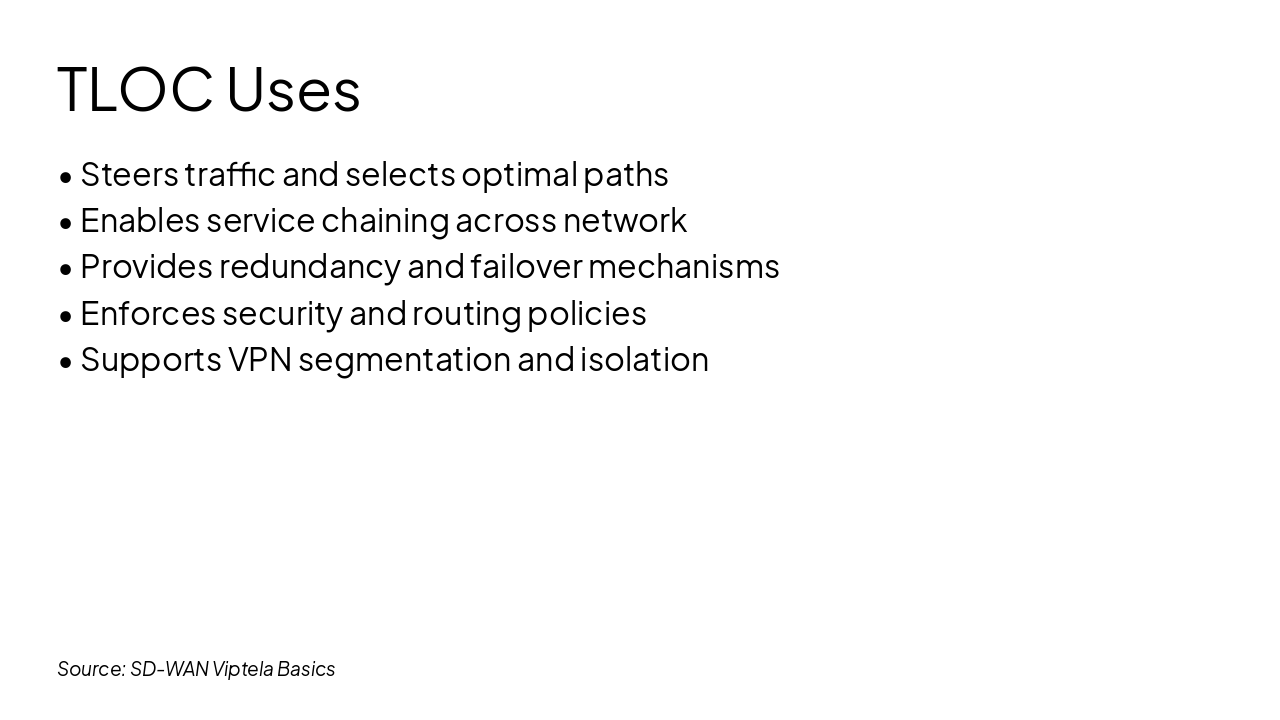 TLOC Uses

• Steers traffic and selects optimal paths
• Enables service chaining across network
• Provides redundancy and failover mechanisms
• Enforces security and routing policies
• Supports VPN segmentation and isolation

Source: SD-WAN Viptela Basics